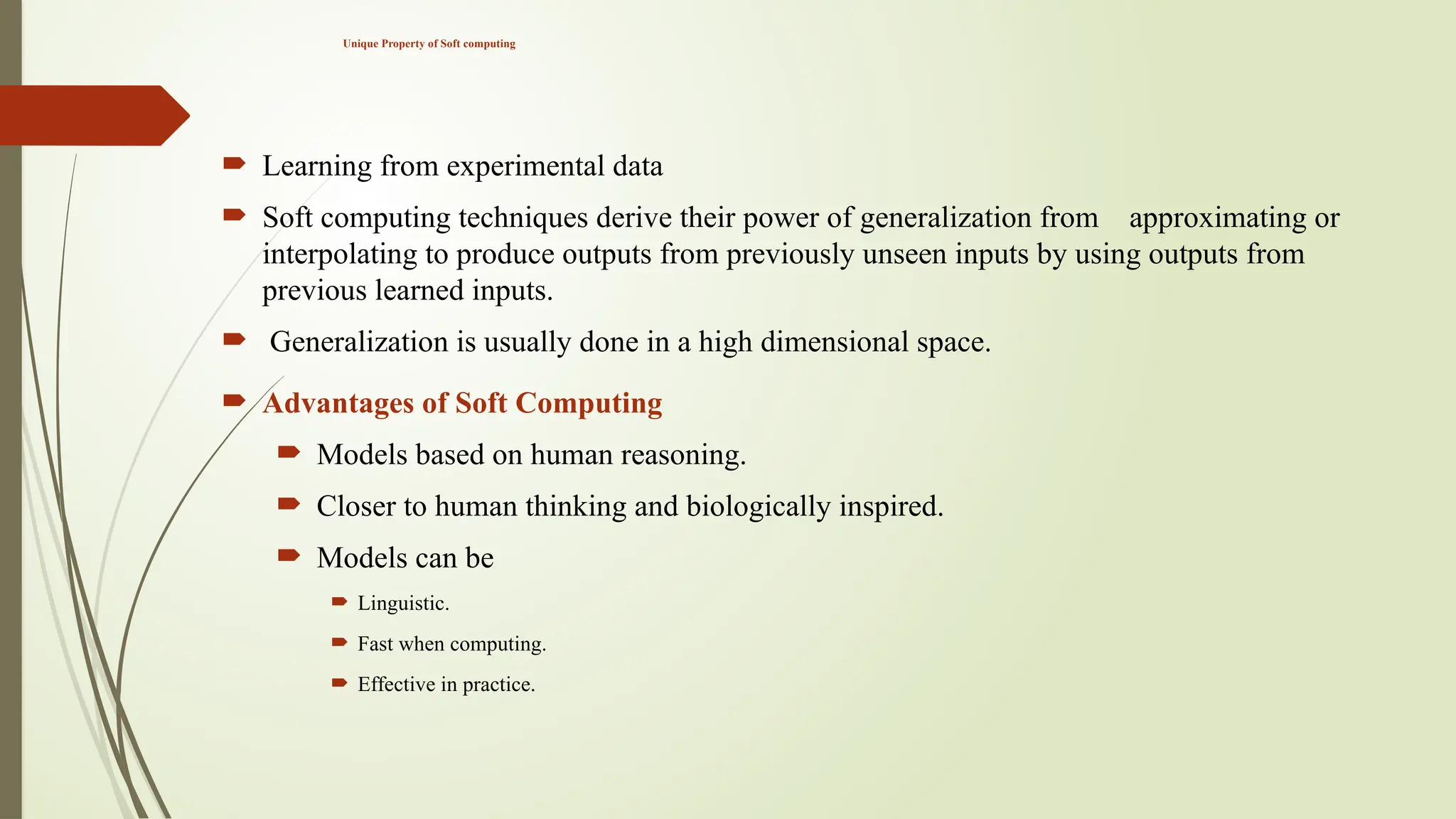 Unique Property of Soft computing

Learning from experimental data

Soft computing techniques derive their power of generalization from approximating or interpolating to produce outputs from previously unseen inputs by using outputs from previous learned inputs.

Generalization is usually done in a high dimensional space.

Advantages of Soft Computing

Models based on human reasoning.

Closer to human thinking and biologically inspired.

Models can be

Linguistic.

Fast when computing.

Effective in practice.